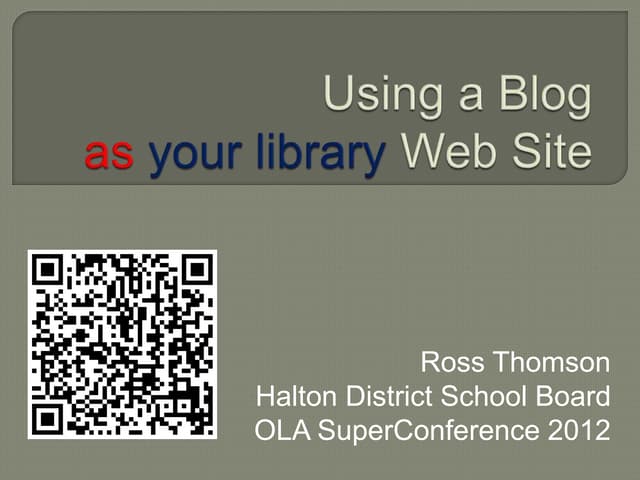 Using a Blog
as your library Web Site

Ross Thomson
Halton District School Board
OLA SuperConference 2012